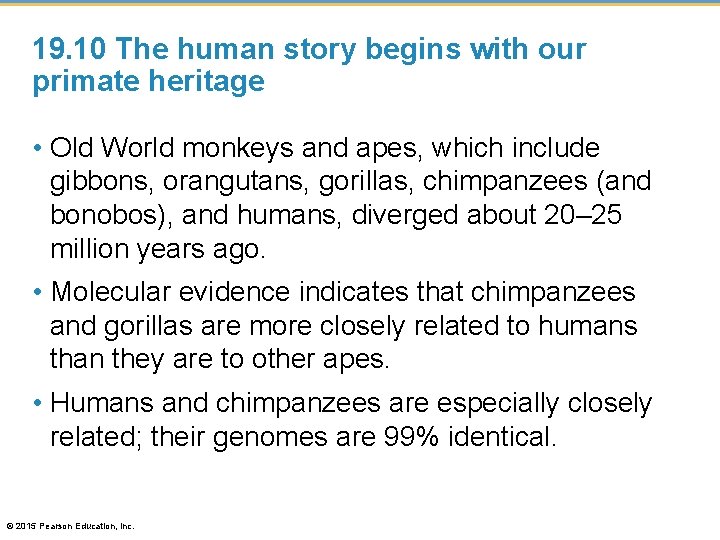 19.10 The human story begins with our primate heritage

• Old World monkeys and apes, which include gibbons, orangutans, gorillas, chimpanzees (and bonobos), and humans, diverged about 20–25 million years ago.

• Molecular evidence indicates that chimpanzees and gorillas are more closely related to humans than they are to other apes.

• Humans and chimpanzees are especially closely related; their genomes are 99% identical.

© 2015 Pearson Education, Inc.